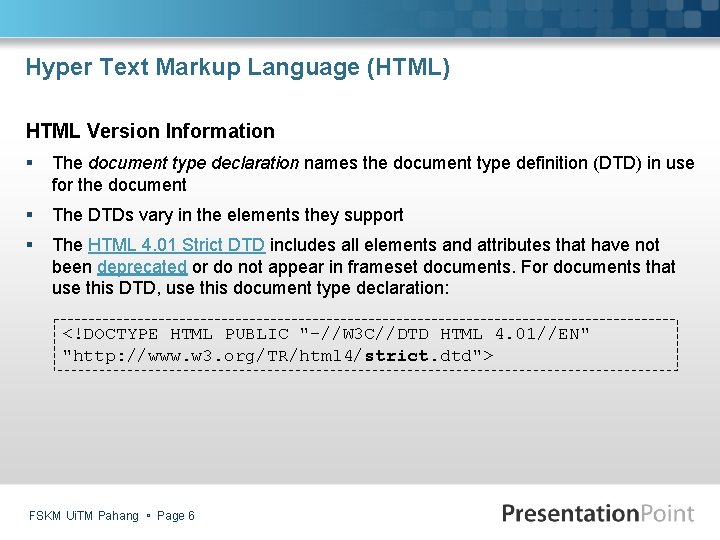 Hyper Text Markup Language (HTML)

HTML Version Information

▪ The document type declaration names the document type definition (DTD) in use for the document

▪ The DTDs vary in the elements they support

▪ The HTML 4.01 Strict DTD includes all elements and attributes that have not been deprecated or do not appear in frameset documents. For documents that use this DTD, use this document type declaration:

<!DOCTYPE HTML PUBLIC "-//W3C//DTD HTML 4.01//EN"
"http://www.w3.org/TR/html4/strict.dtd">

FSKM UiTM Pahang ▪ Page 6

PresentationPoint